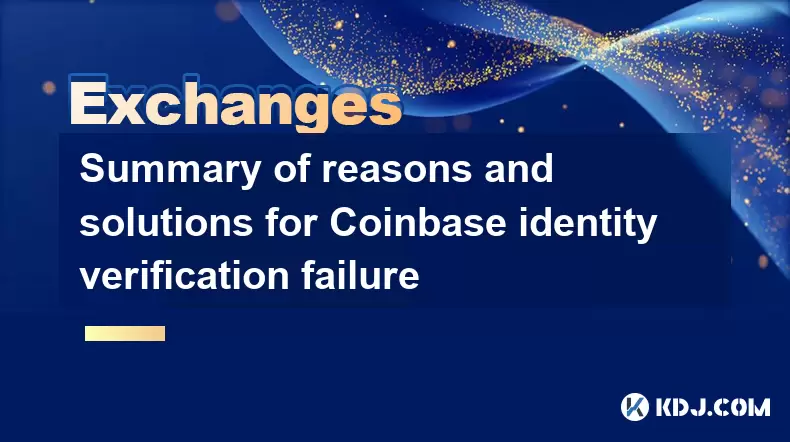 Exchanges

Summary of reasons and solutions for Coinbase identity verification failure

KDJ.COM